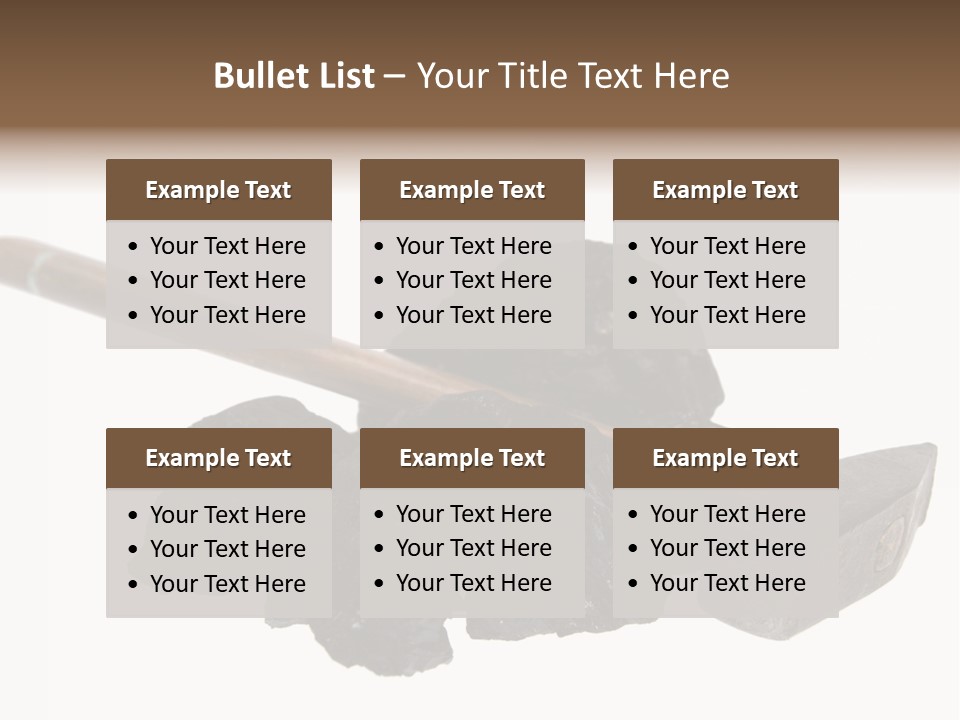 Bullet List – Your Title Text Here

Example Text
- Your Text Here
- Your Text Here
- Your Text Here

Example Text
- Your Text Here
- Your Text Here
- Your Text Here

Example Text
- Your Text Here
- Your Text Here
- Your Text Here

Example Text
- Your Text Here
- Your Text Here
- Your Text Here

Example Text
- Your Text Here
- Your Text Here
- Your Text Here

Example Text
- Your Text Here
- Your Text Here
- Your Text Here